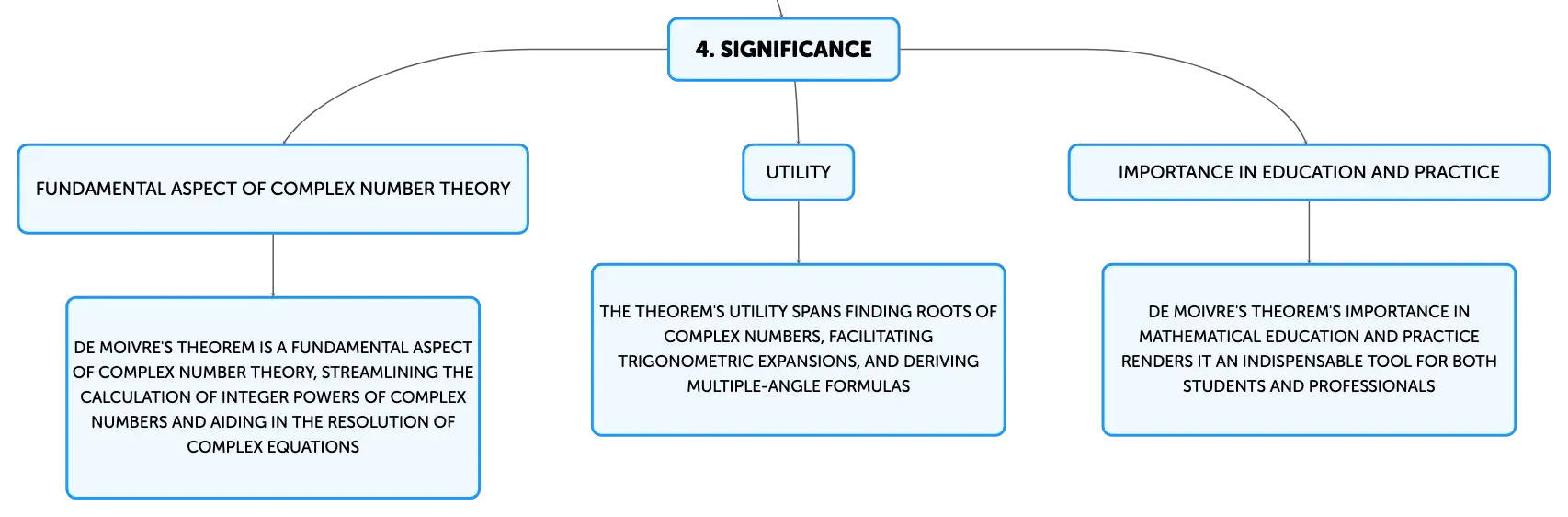 4. SIGNIFICANCE

FUNDAMENTAL ASPECT OF COMPLEX NUMBER THEORY

DE MOIVRE'S THEOREM IS A FUNDAMENTAL ASPECT OF COMPLEX NUMBER THEORY, STREAMLINING THE CALCULATION OF INTEGER POWERS OF COMPLEX NUMBERS AND AIDING IN THE RESOLUTION OF COMPLEX EQUATIONS

UTILITY

THE THEOREM'S UTILITY SPANS FINDING ROOTS OF COMPLEX NUMBERS, FACILITATING TRIGONOMETRIC EXPANSIONS, AND DERIVING MULTIPLE-ANGLE FORMULAS

IMPORTANCE IN EDUCATION AND PRACTICE

DE MOIVRE'S THEOREM'S IMPORTANCE IN MATHEMATICAL EDUCATION AND PRACTICE RENDERS IT AN INDISPENSABLE TOOL FOR BOTH STUDENTS AND PROFESSIONALS